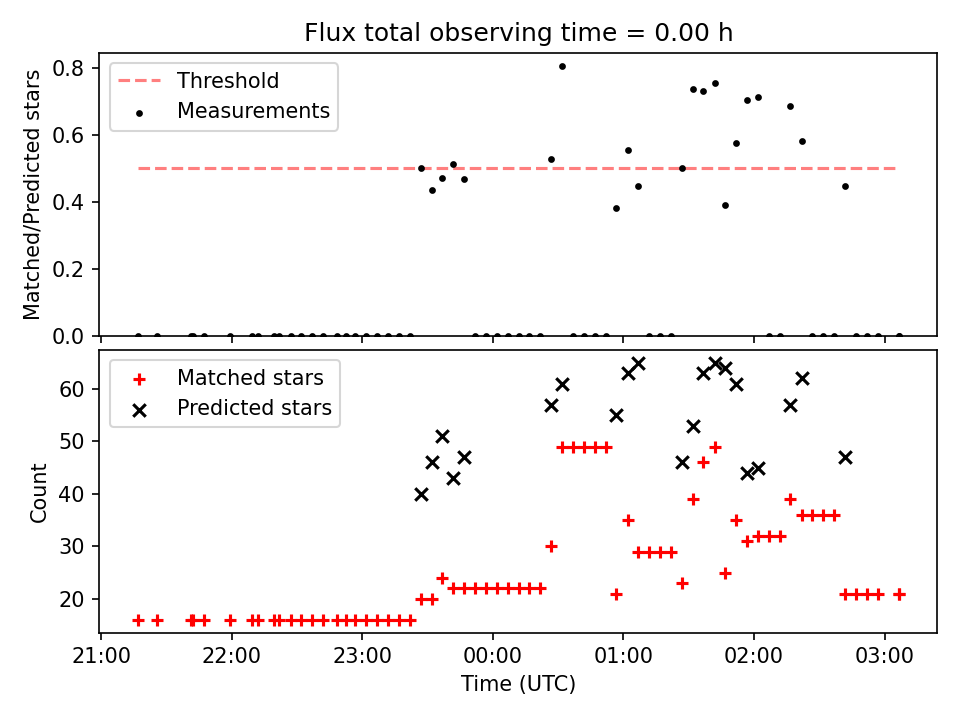 Flux total observing time = 0.00 h

Threshold
Measurements

Matched/Predicted stars

0.8
0.6
0.4
0.2
0.0

Matched stars
Predicted stars

Count

60
50
40
30
20

21:00
22:00
23:00
00:00
01:00
02:00
03:00

Time (UTC)